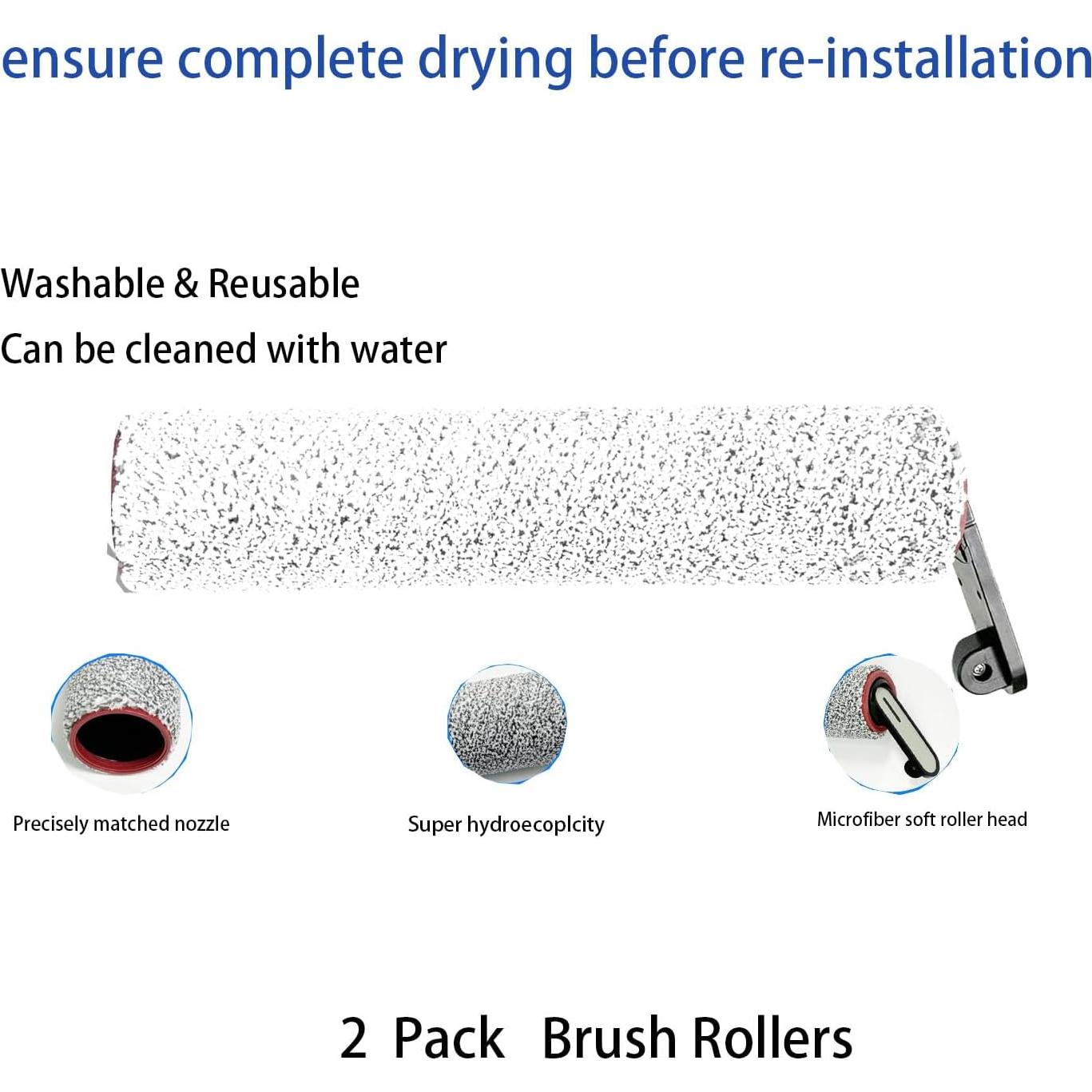 ensure complete drying before re-installation

Washable & Reusable

Can be cleaned with water

Precisely matched nozzle

Super hydroecoplcity

Microfiber soft roller head

2 Pack Brush Rollers